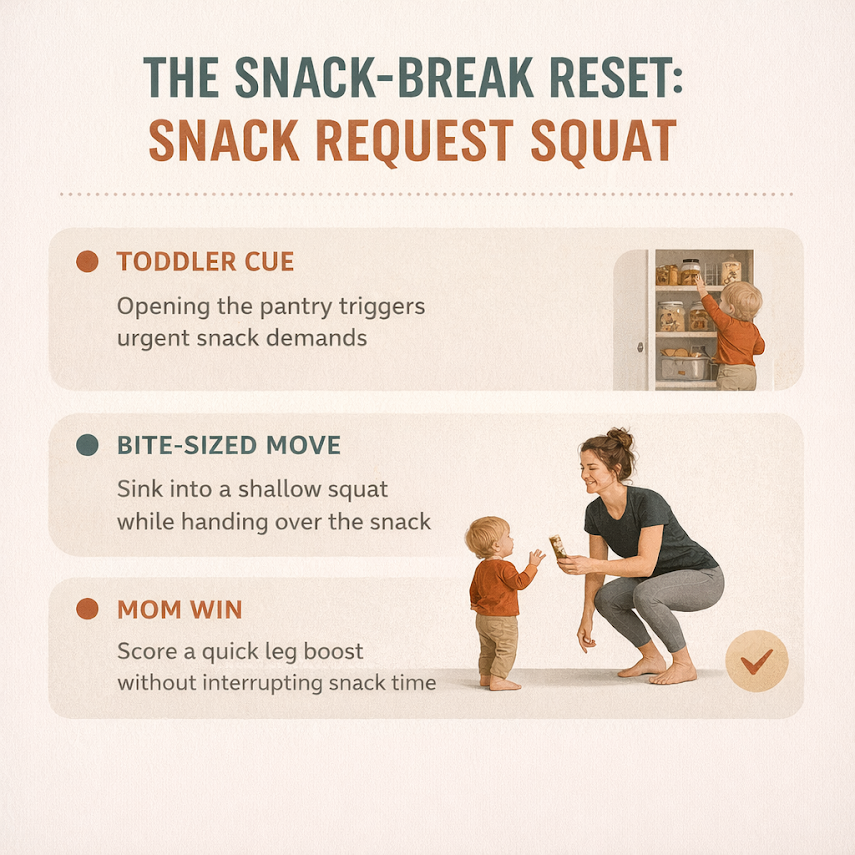 THE SNACK-BREAK RESET:
SNACK REQUEST SQUAT

TODDLER CUE
Opening the pantry triggers urgent snack demands

BITE-SIZED MOVE
Sink into a shallow squat while handing over the snack

MOM WIN
Score a quick leg boost without interrupting snack time